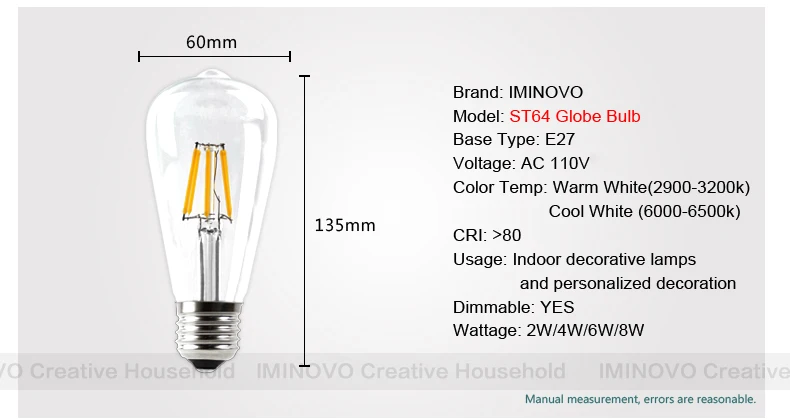 60mm

135mm

Brand: IMINOVO
Model: ST64 Globe Bulb
Base Type: E27
Voltage: AC 110V
Color Temp: Warm White(2900-3200k)
Cool White (6000-6500k)
CRI: >80
Usage: Indoor decorative lamps
and personalized decoration
Dimmable: YES
Wattage: 2W/4W/6W/8W

O Creative Household IMINOVO Creative Household IMINOVO Creative

Manual measurement, errors are reasonable.